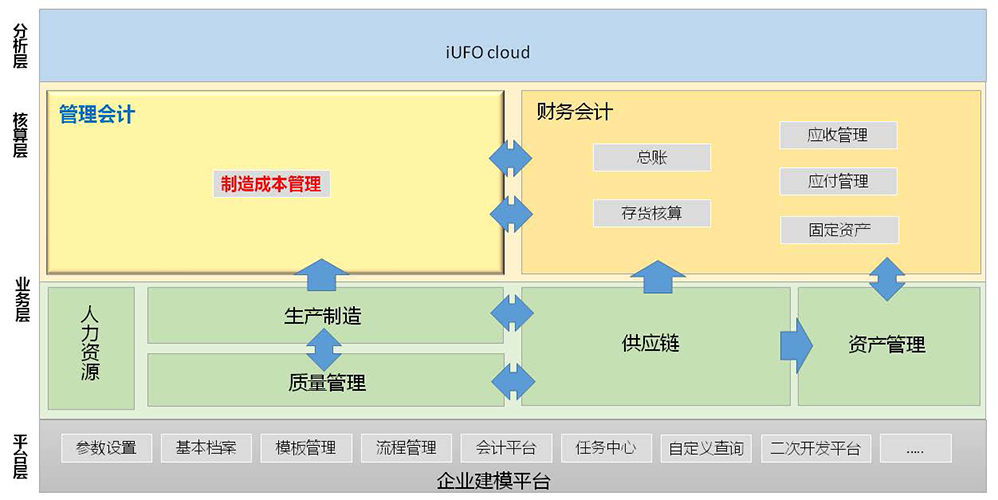 分析层

iUFO cloud

核算层

管理会计

制造成本管理

财务会计

总账

存货核算

应收管理

应付管理

固定资产

业务层

人力资源

生产制造

质量管理

供应链

资产管理

平台层

参数设置

基本档案

模板管理

流程管理

会计平台

任务中心

自定义查询

二次开发平台

.....

企业建模平台